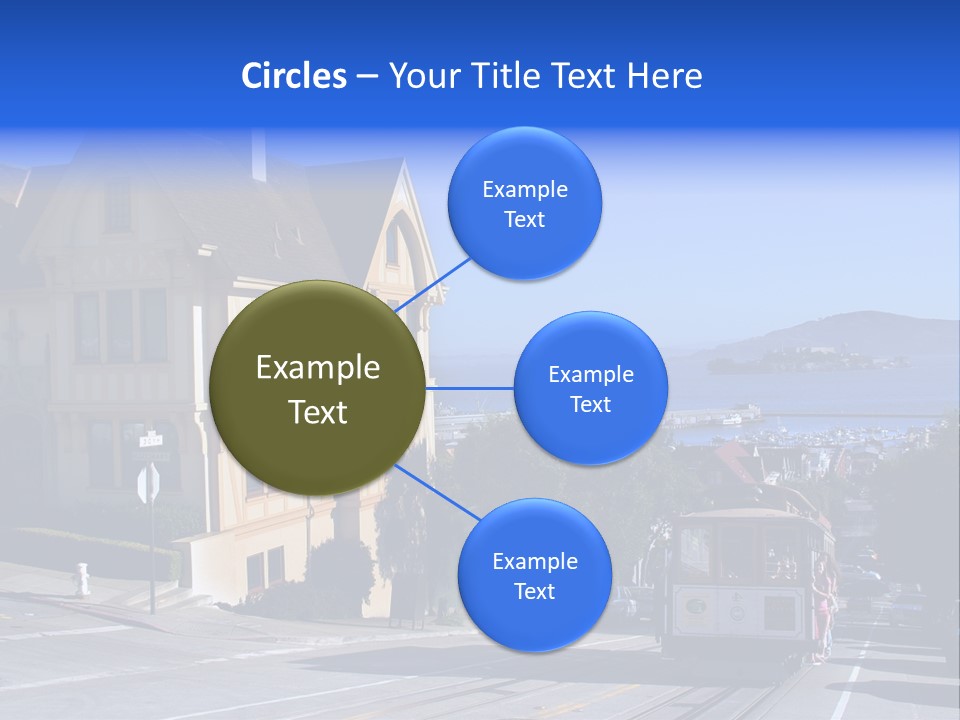 Circles – Your Title Text Here

Example Text

Example Text

Example Text

Example Text